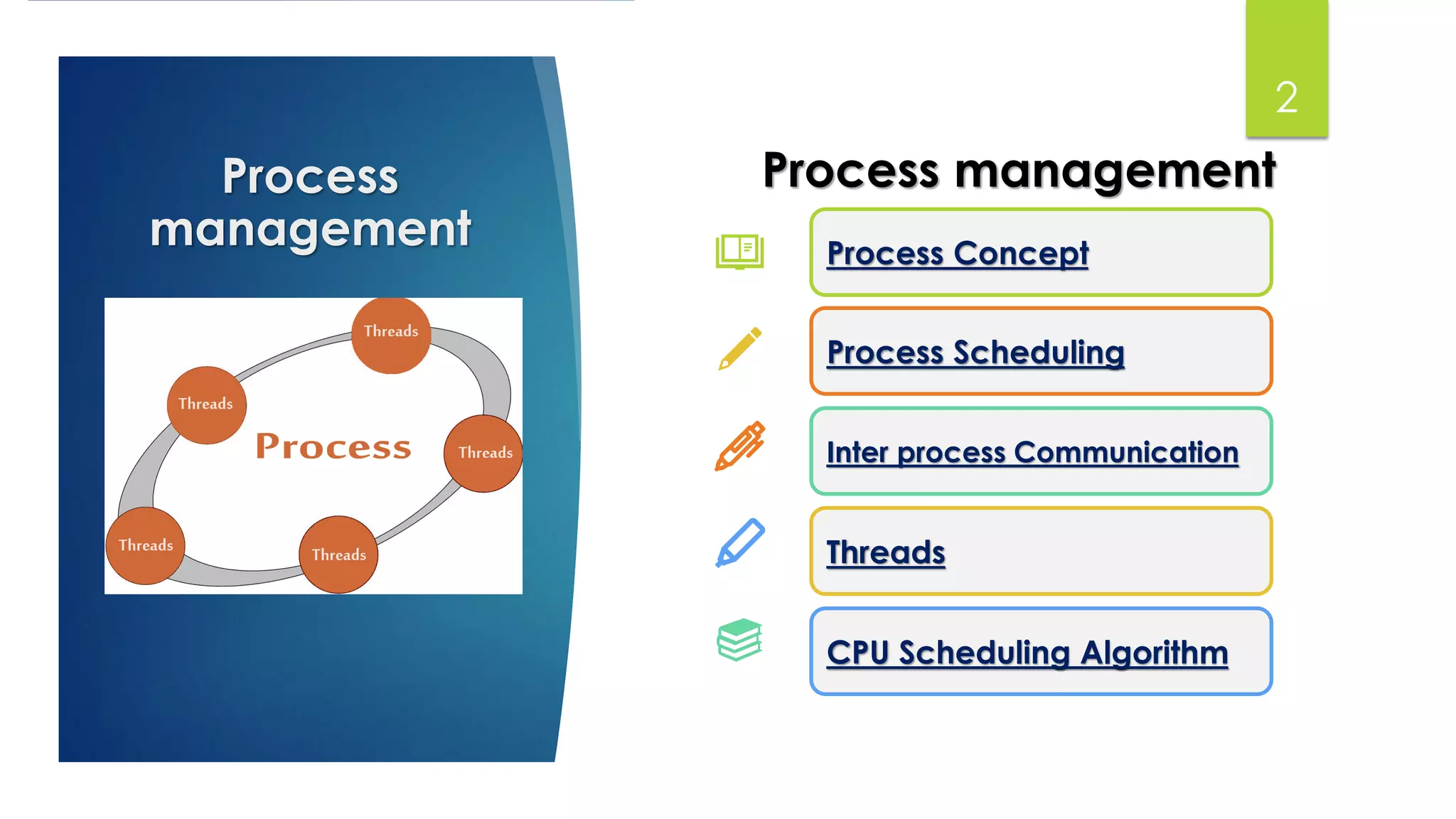 Process management

Threads

Threads

Process

Threads

Threads

Threads

2

Process management

Process Concept

Process Scheduling

Inter process Communication

Threads

CPU Scheduling Algorithm